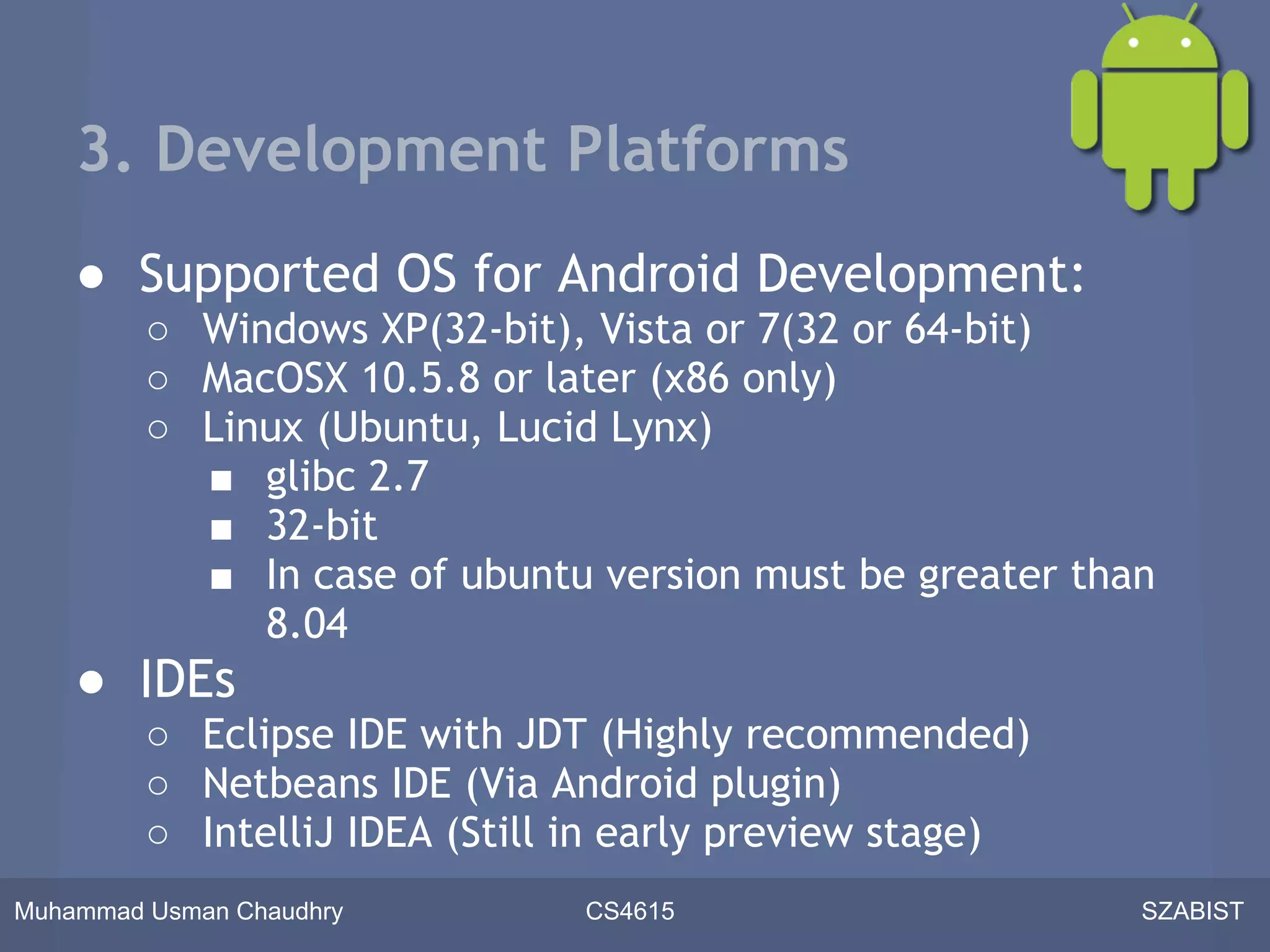 3. Development Platforms

● Supported OS for Android Development:
○ Windows XP(32-bit), Vista or 7(32 or 64-bit)
○ MacOSX 10.5.8 or later (x86 only)
○ Linux (Ubuntu, Lucid Lynx)
■ glibc 2.7
■ 32-bit
■ In case of ubuntu version must be greater than 8.04
● IDEs
○ Eclipse IDE with JDT (Highly recommended)
○ Netbeans IDE (Via Android plugin)
○ IntelliJ IDEA (Still in early preview stage)

Muhammad Usman Chaudhry CS4615 SZABIST